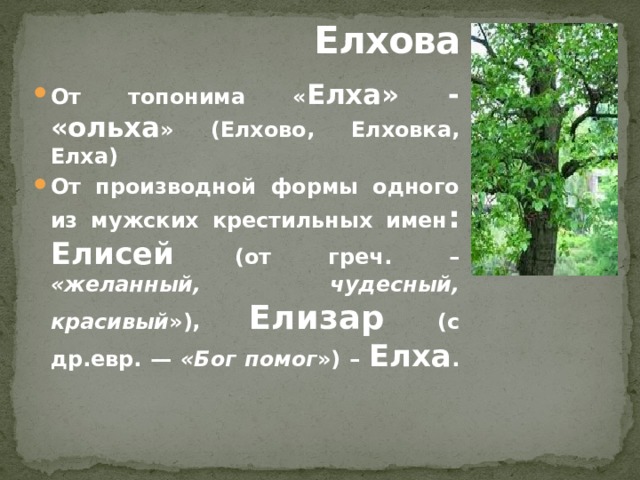 Елхова

От топонима «Елха» - «ольха» (Елхово, Елховка, Елха)

От производной формы одного из мужских крестильных имен: Елисей (от греч. – «желанный, чудесный, красивый»), Елизар (с др.евр. — «Бог помог») – Елха.